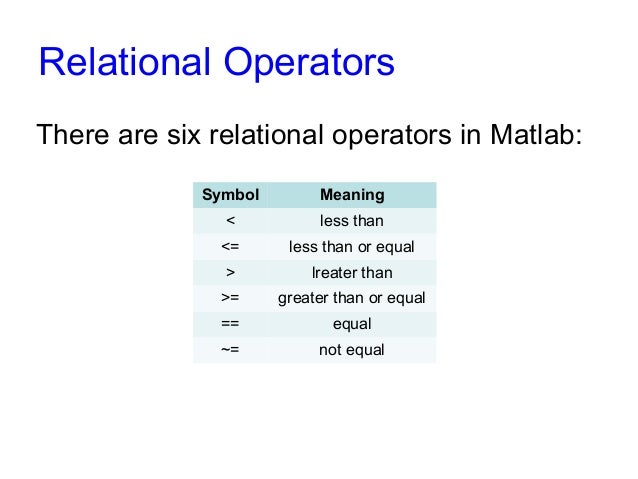 Relational Operators

There are six relational operators in Matlab:

| Symbol | Meaning |
|---|---|
| < | less than |
| <= | less than or equal |
| > | lreater than |
| >= | greater than or equal |
| == | equal |
| ~= | not equal |